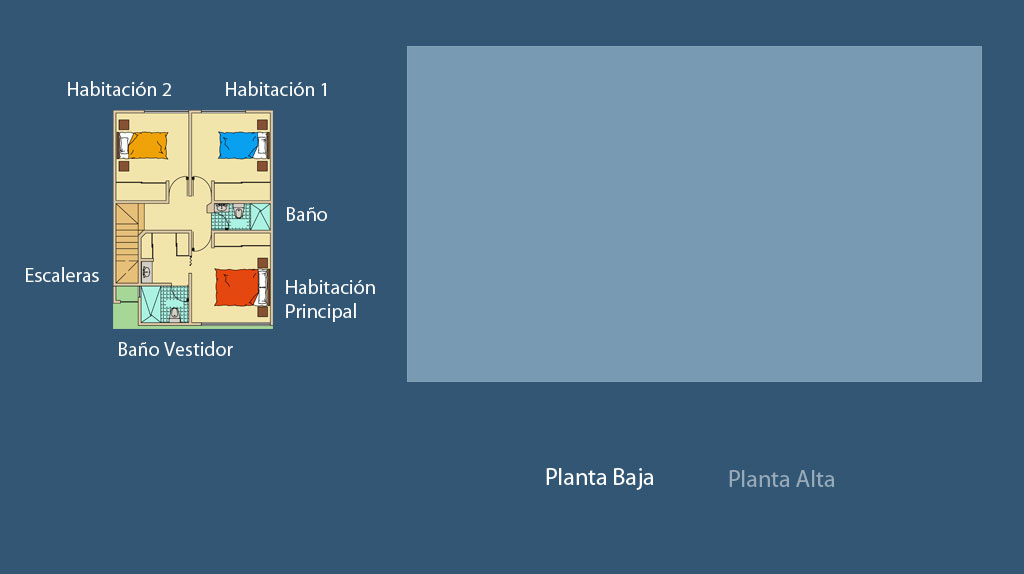 Habitación 2

Habitación 1

Baño

Escaleras

Habitación Principal

Baño Vestidor

Planta Baja

Planta Alta